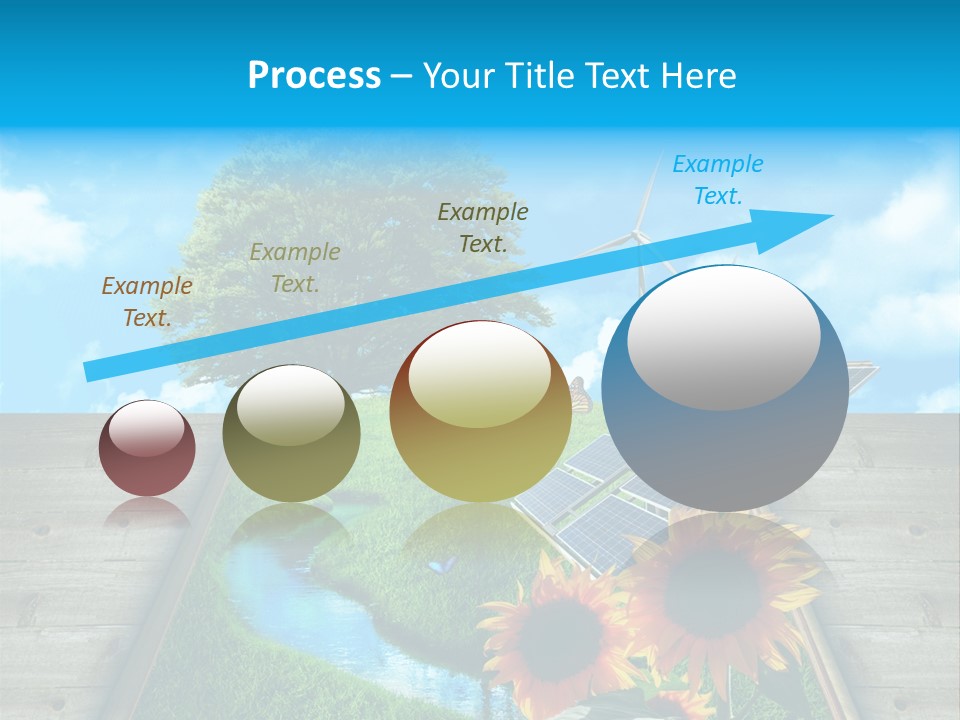 Process – Your Title Text Here

Example Text.

Example Text.

Example Text.

Example Text.